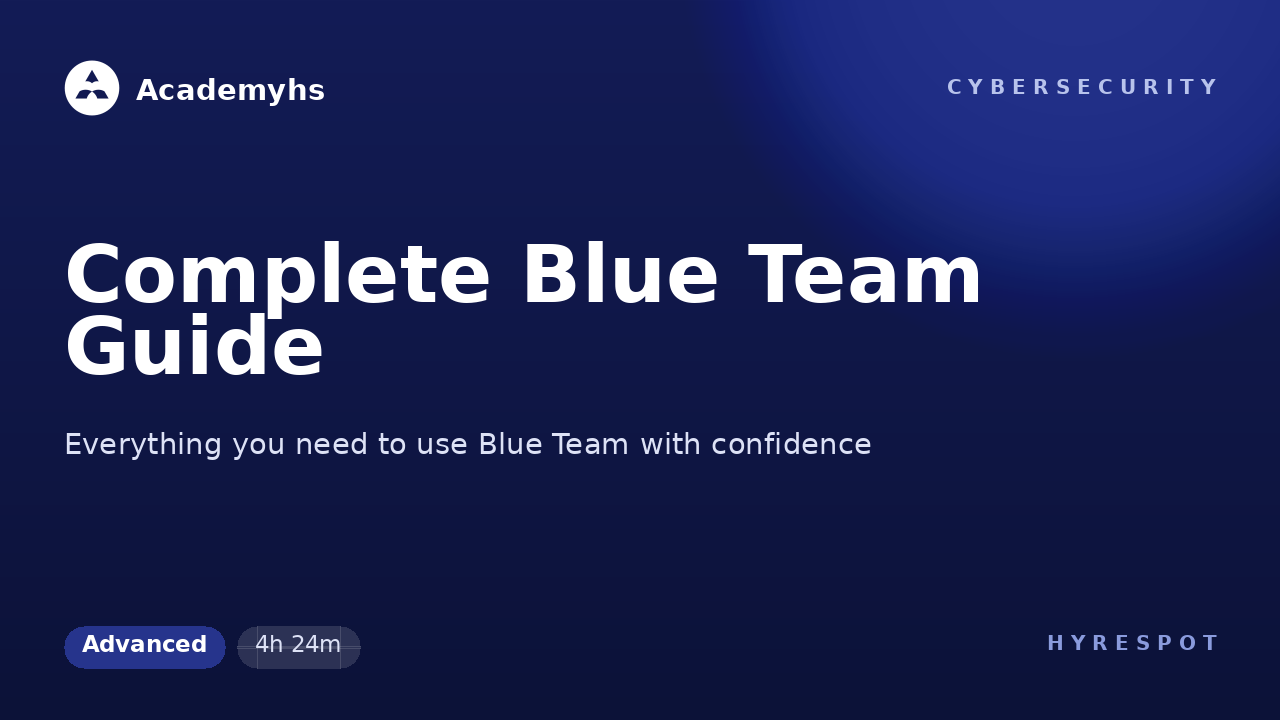 Academyhs

CYBERSECURITY

Complete Blue Team Guide

Everything you need to use Blue Team with confidence

Advanced

4h 24m

HYRESPOT